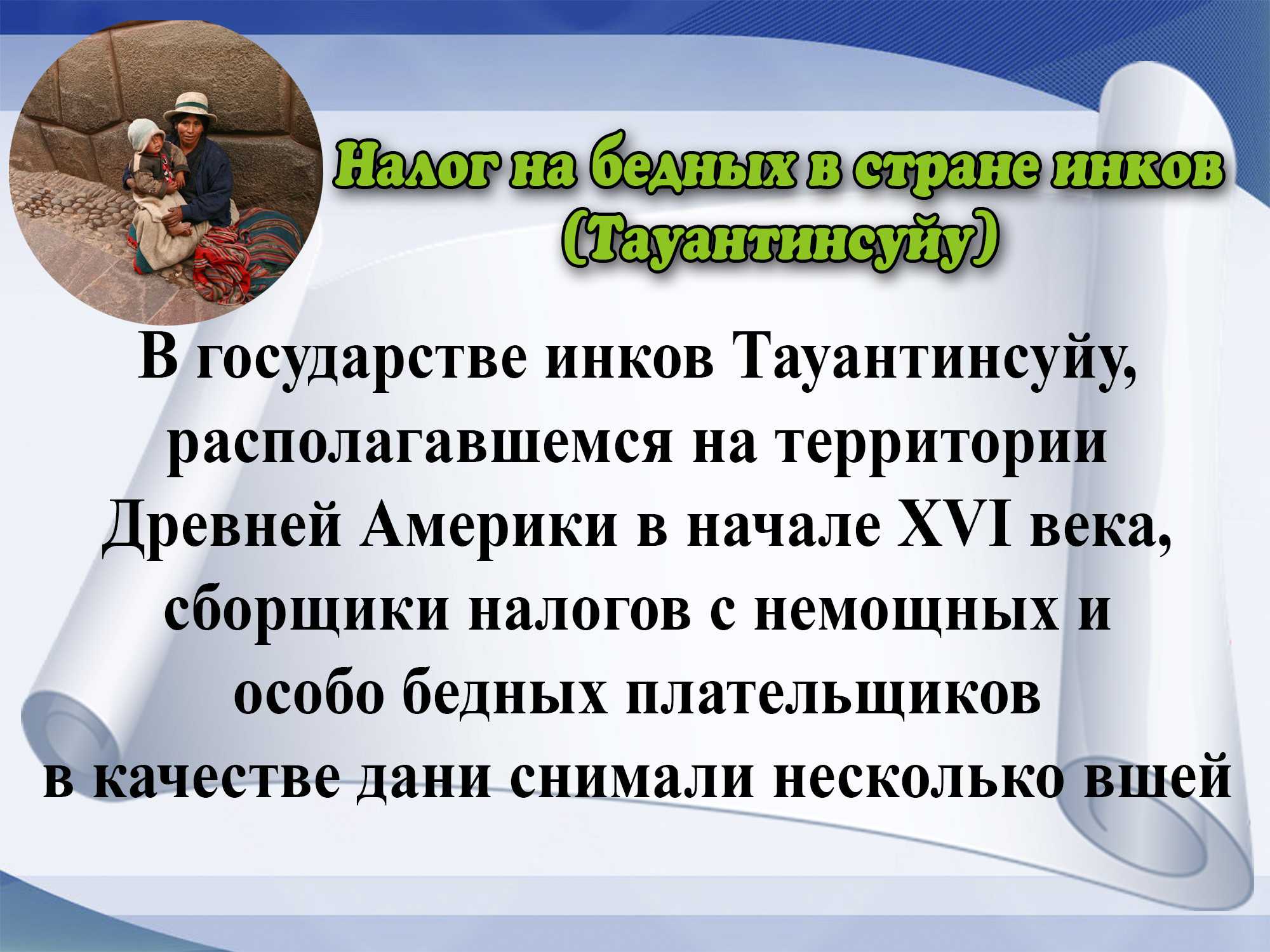 Налог на бедных в стране инков (Тауантинсуйу)

В государстве инков Тауантинсуйу, располагавшемся на территории Древней Америки в начале XVI века, сборщики налогов с немощных и особо бедных плательщиков в качестве дани снимали несколько вшей